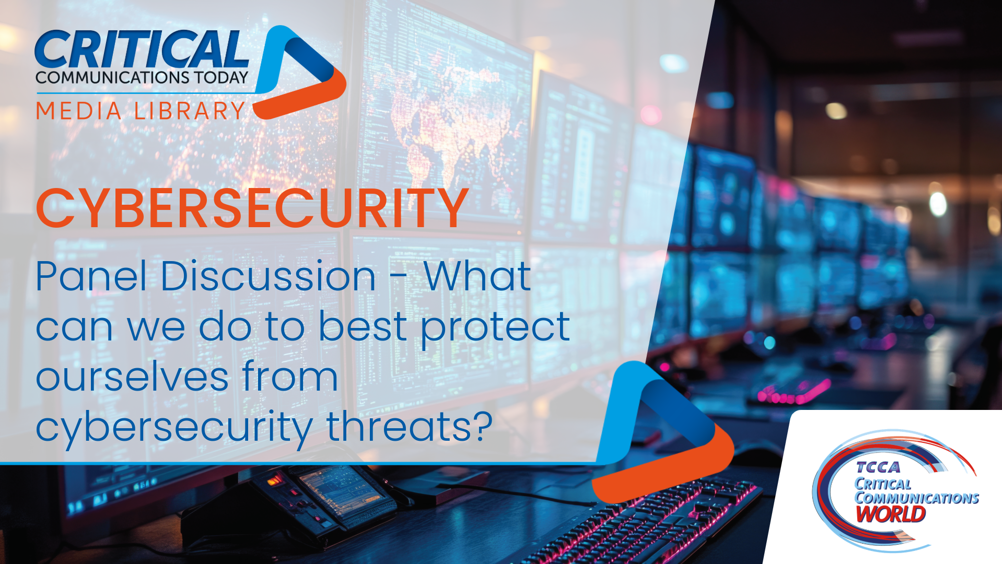 CRITICAL
COMMUNICATIONS TODAY
MEDIA LIBRARY

CYBERSECURITY

Panel Discussion - What can we do to best protect ourselves from cybersecurity threats?

TCCA
CRITICAL
COMMUNICATIONS
WORLD